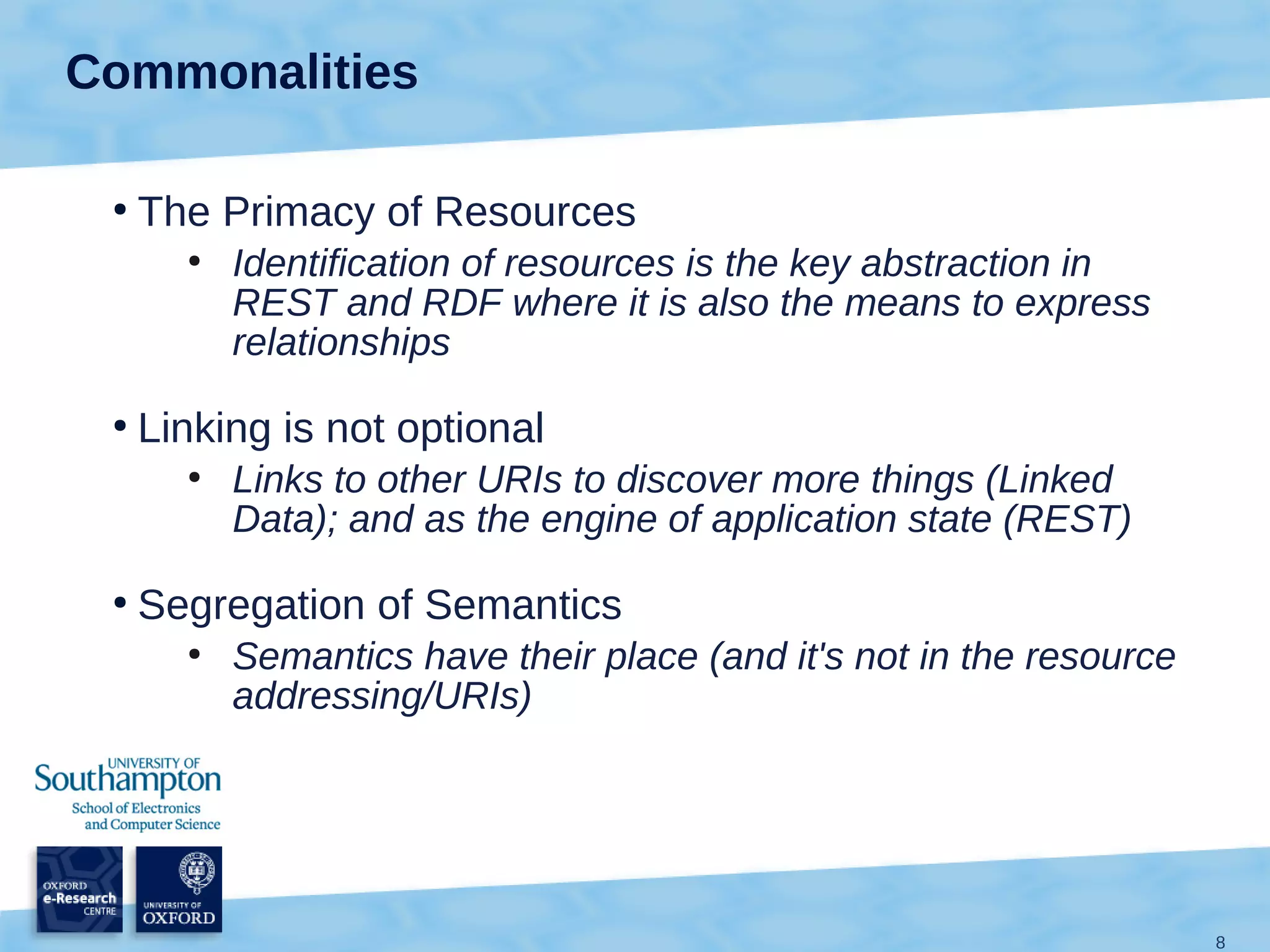 Commonalities

• The Primacy of Resources

• Identification of resources is the key abstraction in REST and RDF where it is also the means to express relationships

• Linking is not optional

• Links to other URIs to discover more things (Linked Data); and as the engine of application state (REST)

• Segregation of Semantics

• Semantics have their place (and it's not in the resource addressing/URIs)

UNIVERSITY OF Southampton
School of Electronics and Computer Science

OXFORD e-Research CENTRE

UNIVERSITY OF OXFORD

8